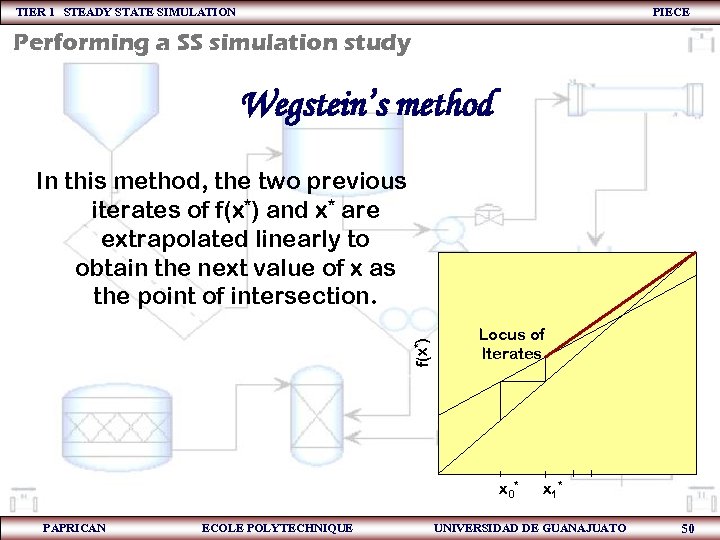 TIER 1 STEADY STATE SIMULATION

PIECE

Performing a SS simulation study

Wegstein's method

In this method, the two previous iterates of $f(x^*)$ and $x^*$ are extrapolated linearly to obtain the next value of x as the point of intersection.

Locus of Iterates

$f(x^*)$

$x_0^*$

$x_1^*$

PAPRICAN

ECOLE POLYTECHNIQUE

UNIVERSIDAD DE GUANAJUATO

50